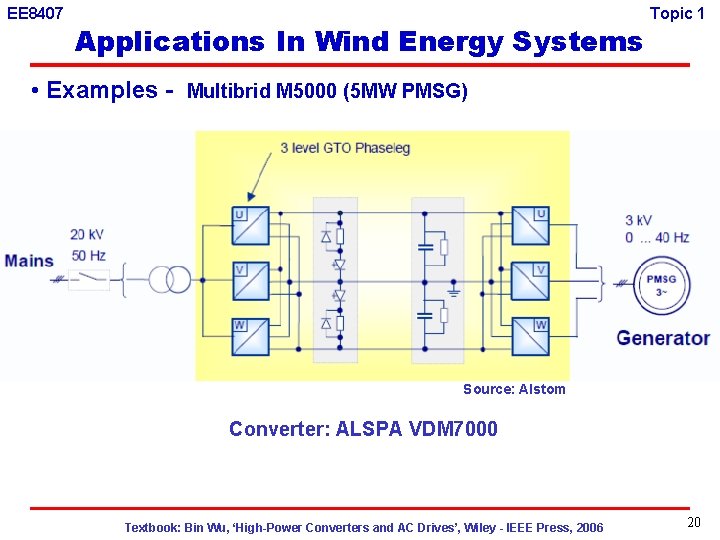 EE8407

Topic 1

Applications In Wind Energy Systems

• Examples - Multibrid M5000 (5MW PMSG)

3 level GTO Phaseleg

20 kV
50 Hz

Mains

U
V
W

U
V
W

3 kV
0 ... 40 Hz

PMSG
3~

Generator

Source: Alstom

Converter: ALSPA VDM7000

Textbook: Bin Wu, 'High-Power Converters and AC Drives', Wiley - IEEE Press, 2006

20